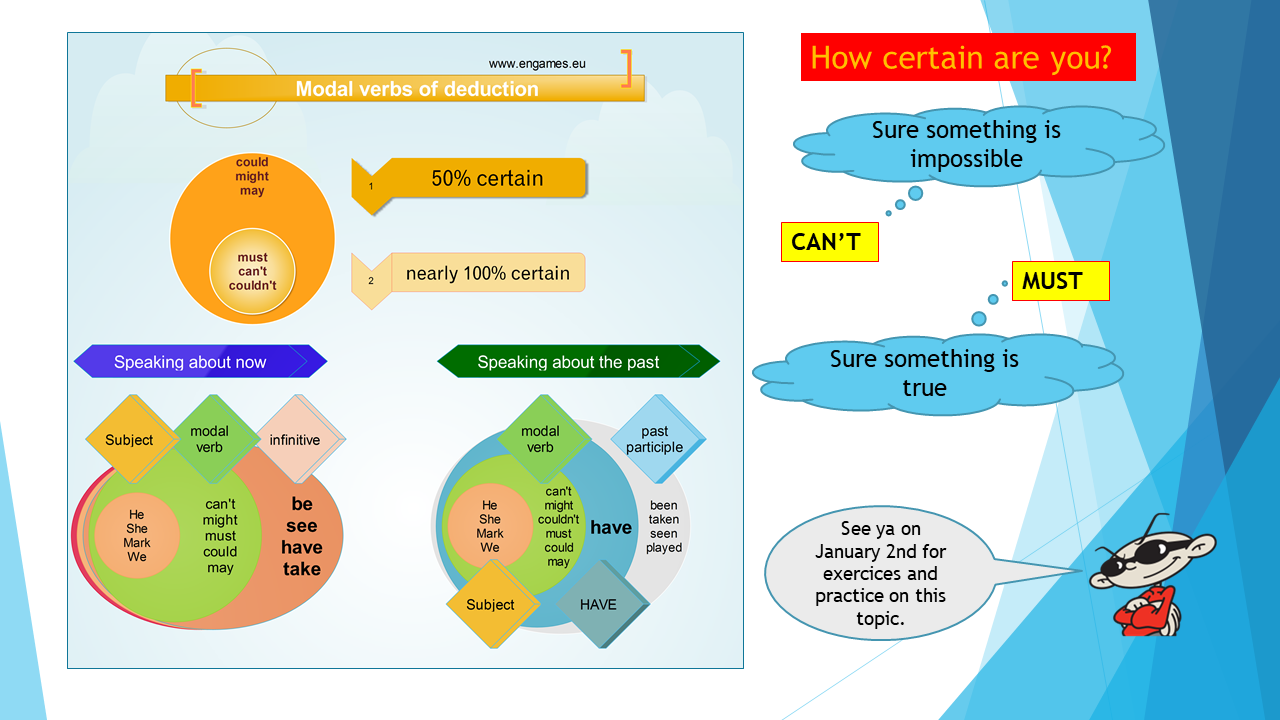 www.engames.eu

Modal verbs of deduction

could
might
may

must
can't
couldn't

1 50% certain

2 nearly 100% certain

Speaking about now

Subject

modal verb

infinitive

He
She
Mark
We

can't
might
must
could
may

be
see
have
take

Speaking about the past

modal verb

past participle

He
She
Mark
We

can't
might
couldn't
must
could
may

have

been
taken
seen
played

Subject

HAVE

How certain are you?

Sure something is impossible

CAN'T

MUST

Sure something is true

See ya on January 2nd for exercices and practice on this topic.